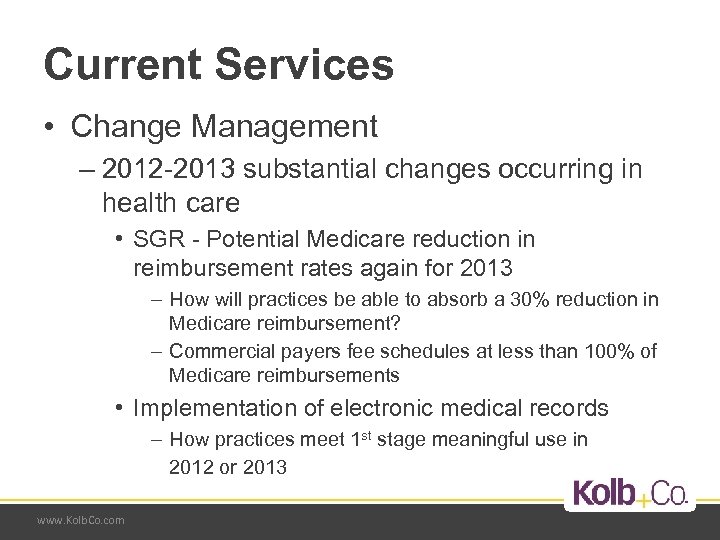 Current Services

• Change Management

– 2012-2013 substantial changes occurring in health care

• SGR - Potential Medicare reduction in reimbursement rates again for 2013

– How will practices be able to absorb a 30% reduction in Medicare reimbursement?

– Commercial payers fee schedules at less than 100% of Medicare reimbursements

• Implementation of electronic medical records

– How practices meet 1$^{st}$ stage meaningful use in 2012 or 2013

Kolb+Co.

www.KolbCo.com